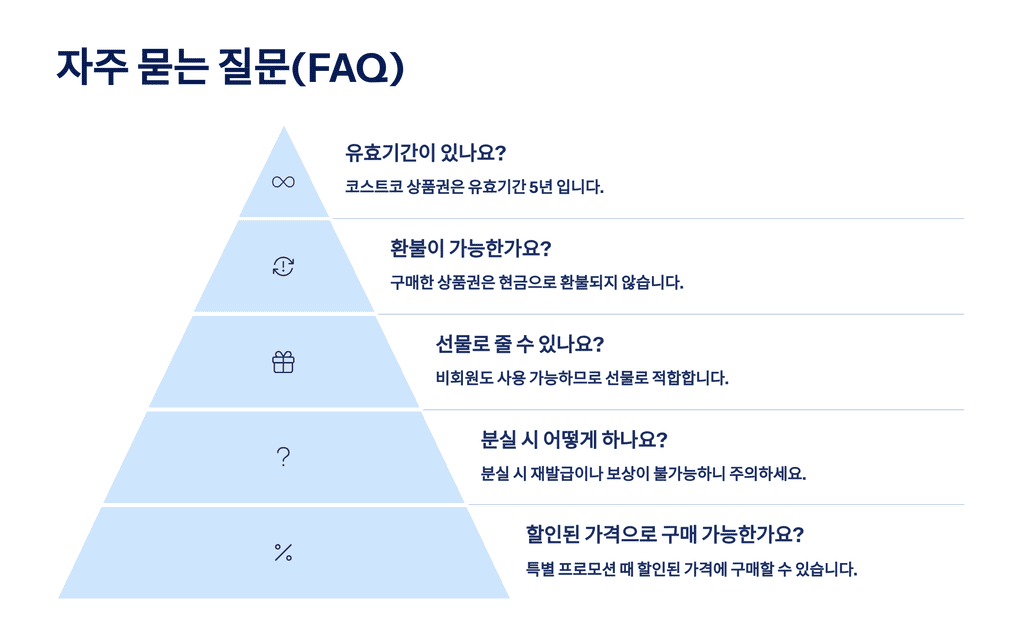 자주 묻는 질문(FAQ)

유효기간이 있나요?
코스트코 상품권은 유효기간 5년 입니다.

환불이 가능한가요?
구매한 상품권은 현금으로 환불되지 않습니다.

선물로 줄 수 있나요?
비회원도 사용 가능하므로 선물로 적합합니다.

?

분실 시 어떻게 하나요?
분실 시 재발급이나 보상이 불가능하니 주의하세요.

%

할인된 가격으로 구매 가능한가요?
특별 프로모션 때 할인된 가격에 구매할 수 있습니다.